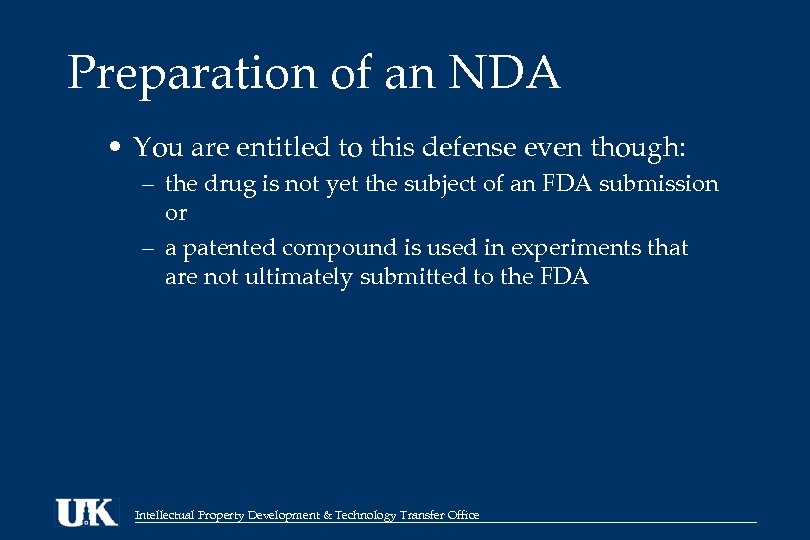 Preparation of an NDA

• You are entitled to this defense even though:
– the drug is not yet the subject of an FDA submission or
– a patented compound is used in experiments that are not ultimately submitted to the FDA

UK Intellectual Property Development & Technology Transfer Office